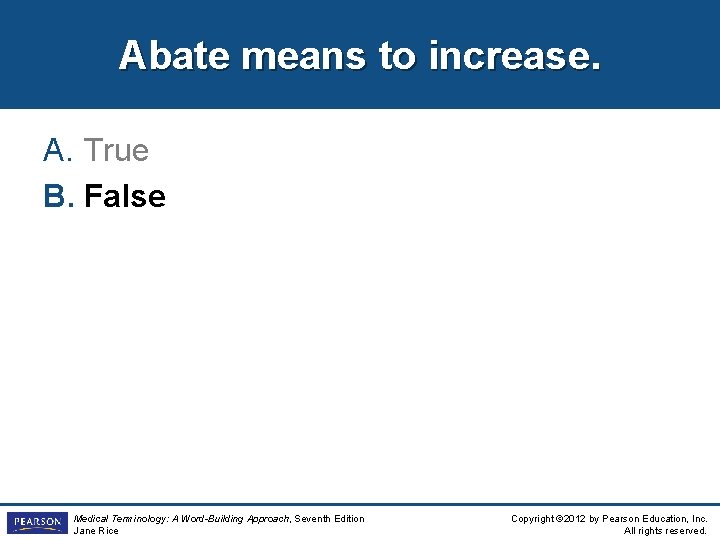 Abate means to increase.

A. True

B. False

PEARSON

Medical Terminology: A Word-Building Approach, Seventh Edition
Jane Rice

Copyright ©2012 by Pearson Education, Inc.
All rights reserved.